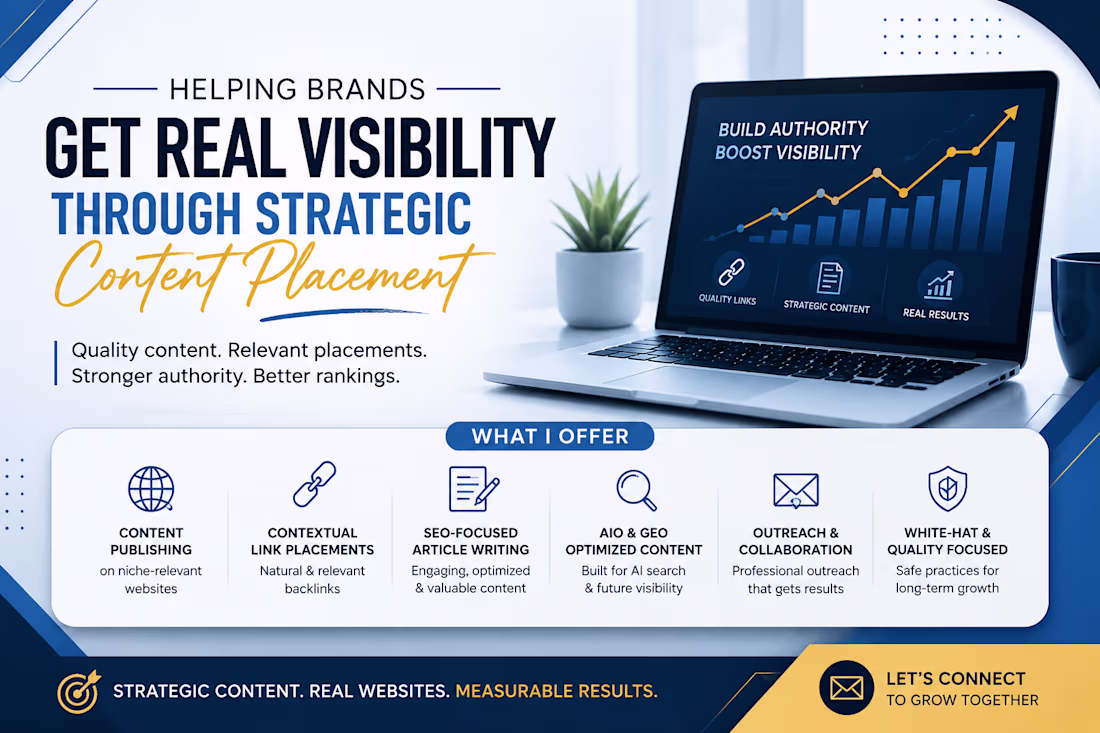 HELPING BRANDS
GET REAL VISIBILITY
THROUGH STRATEGIC
Content Placement

Quality content. Relevant placements.
Stronger authority. Better rankings.

BUILD AUTHORITY
BOOST VISIBILITY

QUALITY LINKS
STRATEGIC CONTENT
REAL RESULTS

WHAT I OFFER

CONTENT PUBLISHING
on niche-relevant websites

CONTEXTUAL LINK PLACEMENTS
Natural & relevant backlinks

SEO-FOCUSED ARTICLE WRITING
Engaging, optimized & valuable content

AIO & GEO OPTIMIZED CONTENT
Built for AI search & future visibility

OUTREACH & COLLABORATION
Professional outreach that gets results

WHITE-HAT & QUALITY FOCUSED
Safe practices for long-term growth

STRATEGIC CONTENT. REAL WEBSITES. MEASURABLE RESULTS.

LET'S CONNECT
TO GROW TOGETHER